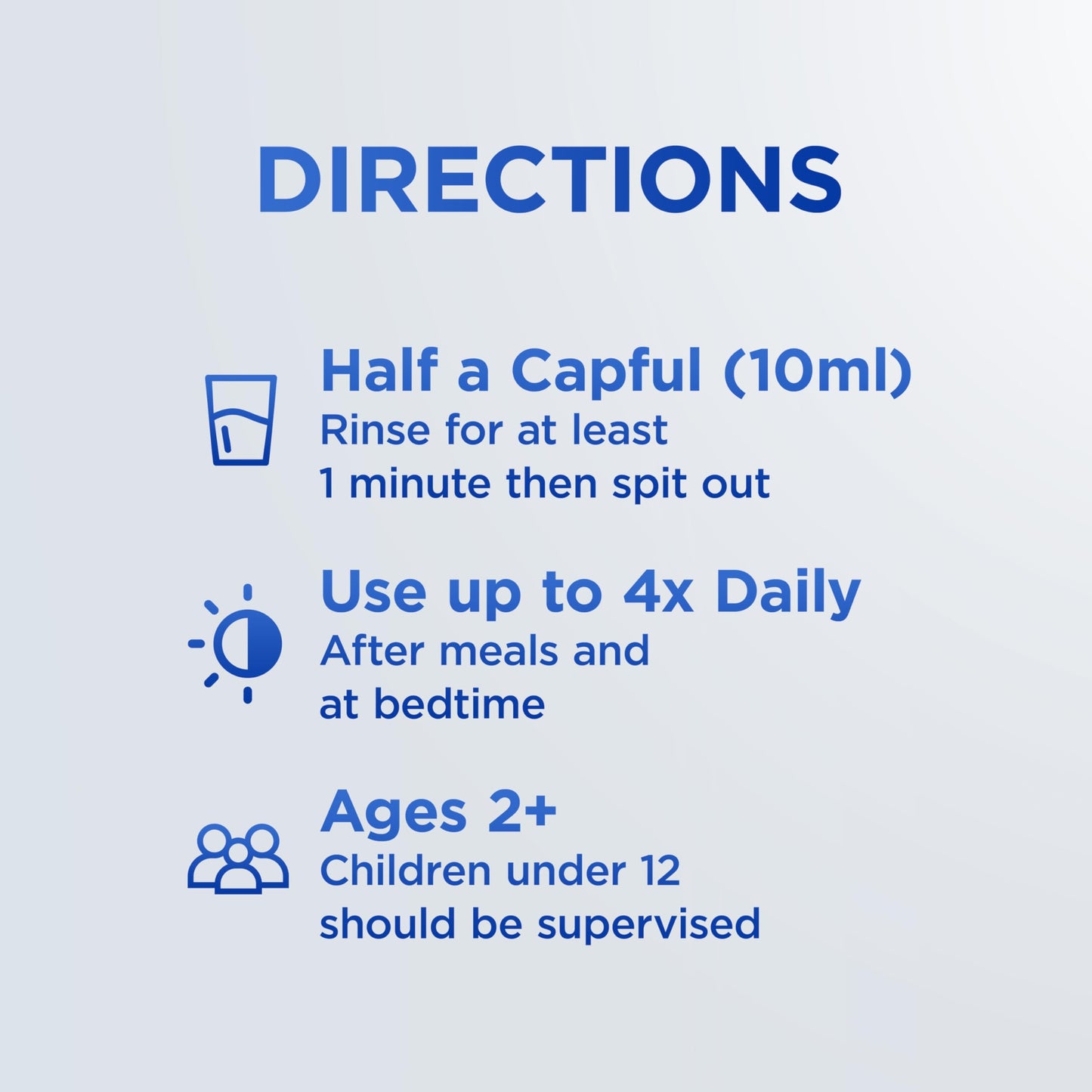 DIRECTIONS

Half a Capful (10ml)
Rinse for at least 1 minute then spit out

Use up to 4x Daily
After meals and at bedtime

Ages 2+
Children under 12 should be supervised